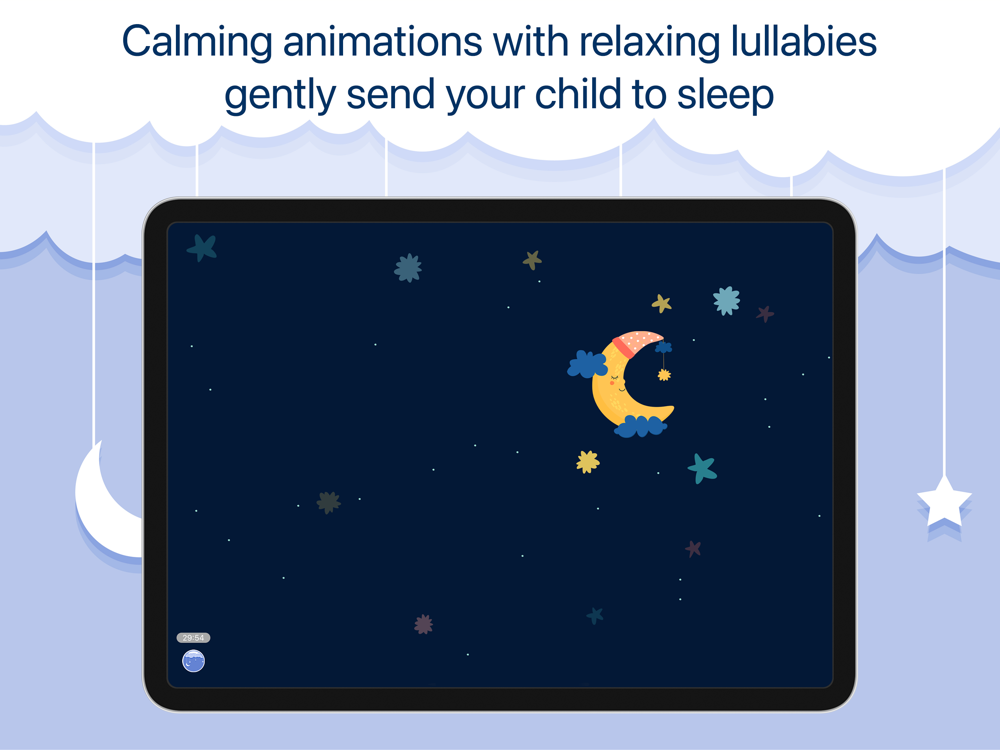 Calming animations with relaxing lullabies gently send your child to sleep

29:54